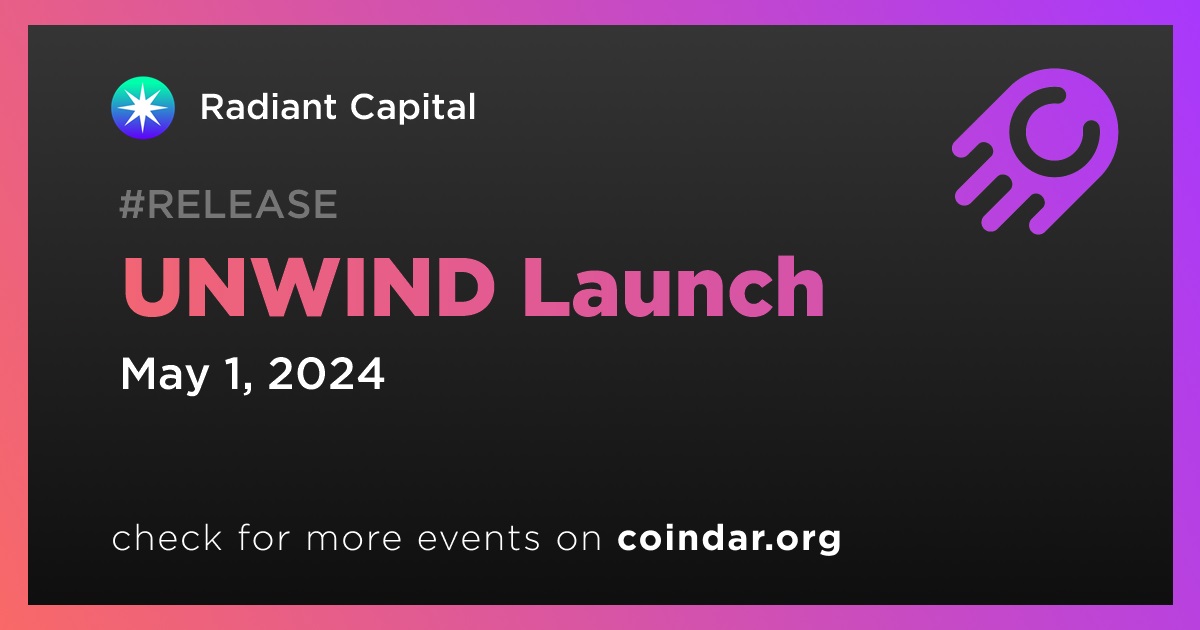 Radiant Capital

#RELEASE

UNWIND Launch

May 1, 2024

check for more events on coindar.org